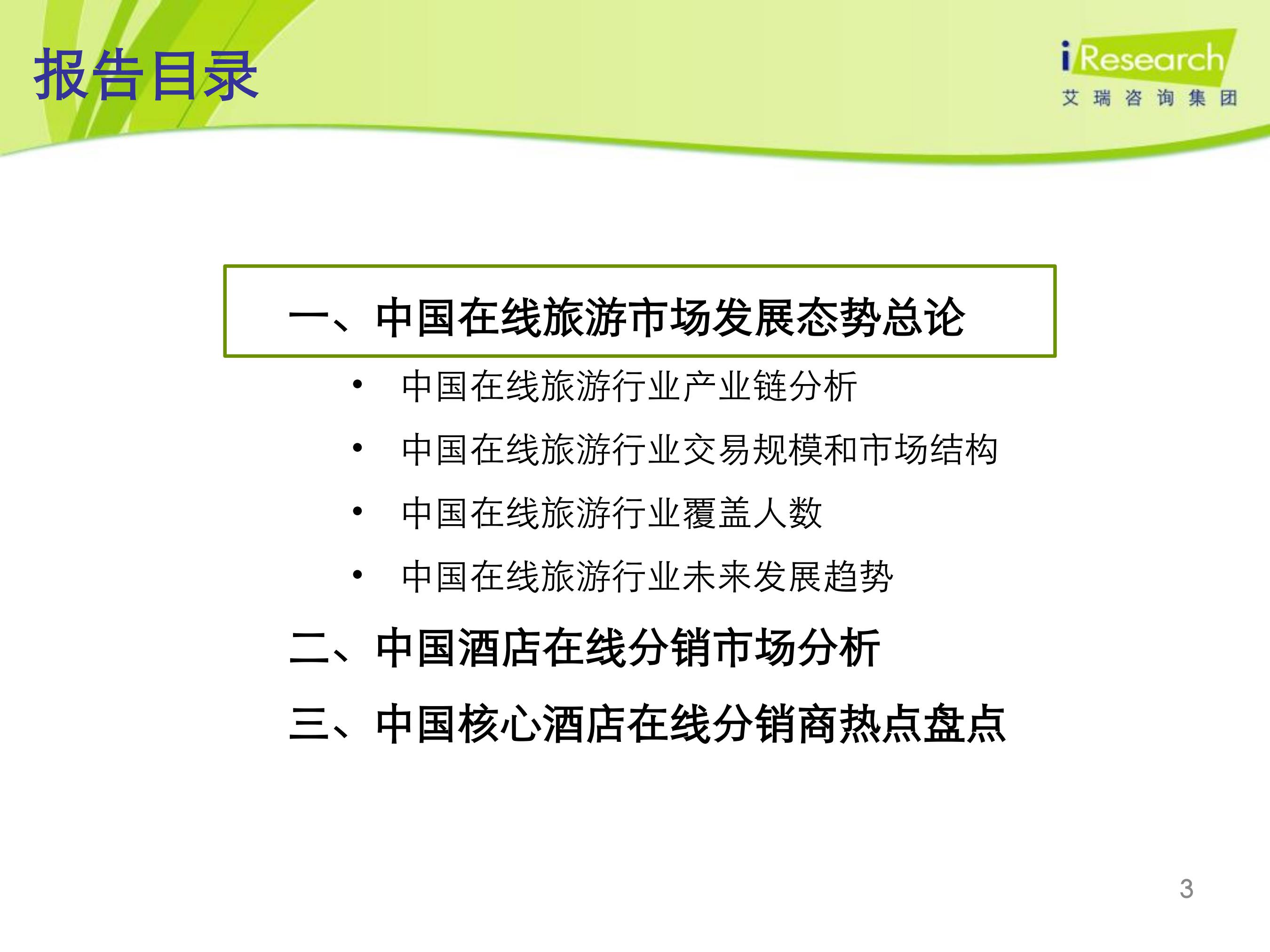 报告目录

iResearch
艾瑞咨询集团

一、中国在线旅游市场发展态势总论

• 中国在线旅游行业产业链分析
• 中国在线旅游行业交易规模和市场结构
• 中国在线旅游行业覆盖人数
• 中国在线旅游行业未来发展趋势

二、中国酒店在线分销市场分析

三、中国核心酒店在线分销商热点盘点

3